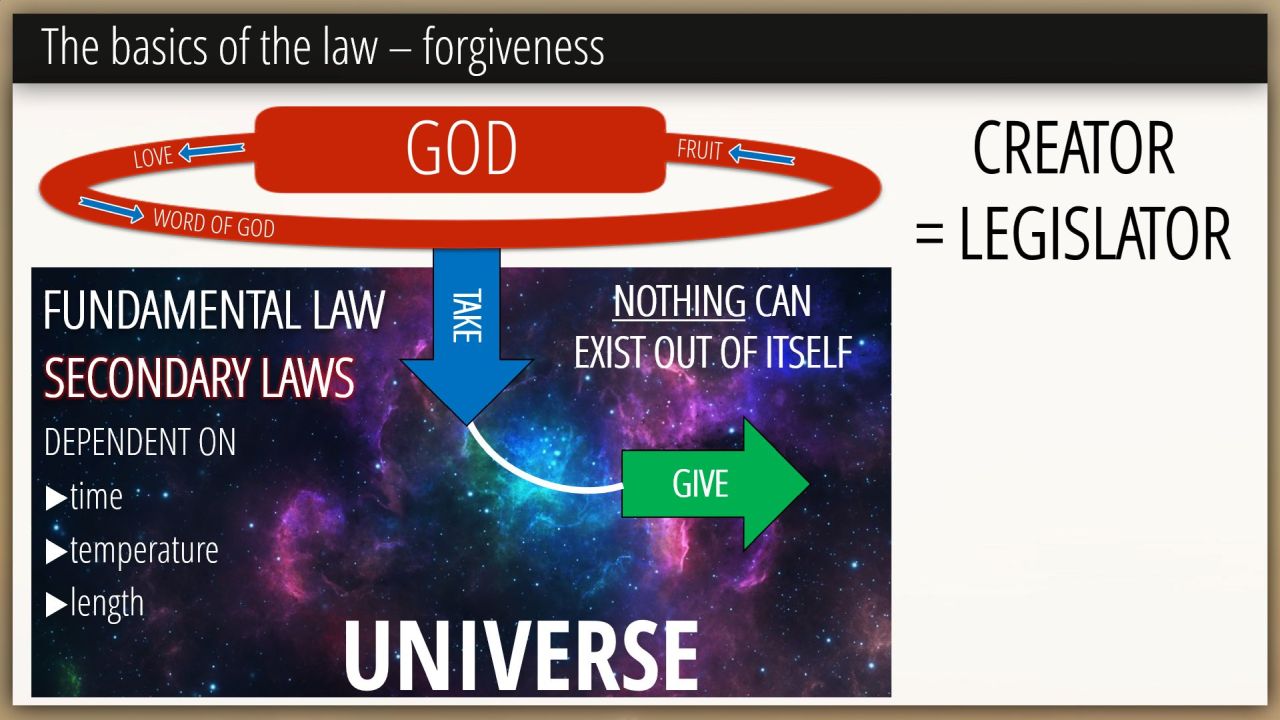 The basics of the law – forgiveness

LOVE

GOD

FRUIT

WORD OF GOD

CREATOR
= LEGISLATOR

FUNDAMENTAL LAW

SECONDARY LAWS

DEPENDENT ON

▶time

▶temperature

▶length

TAKE

NOTHING CAN
EXIST OUT OF ITSELF

GIVE

UNIVERSE